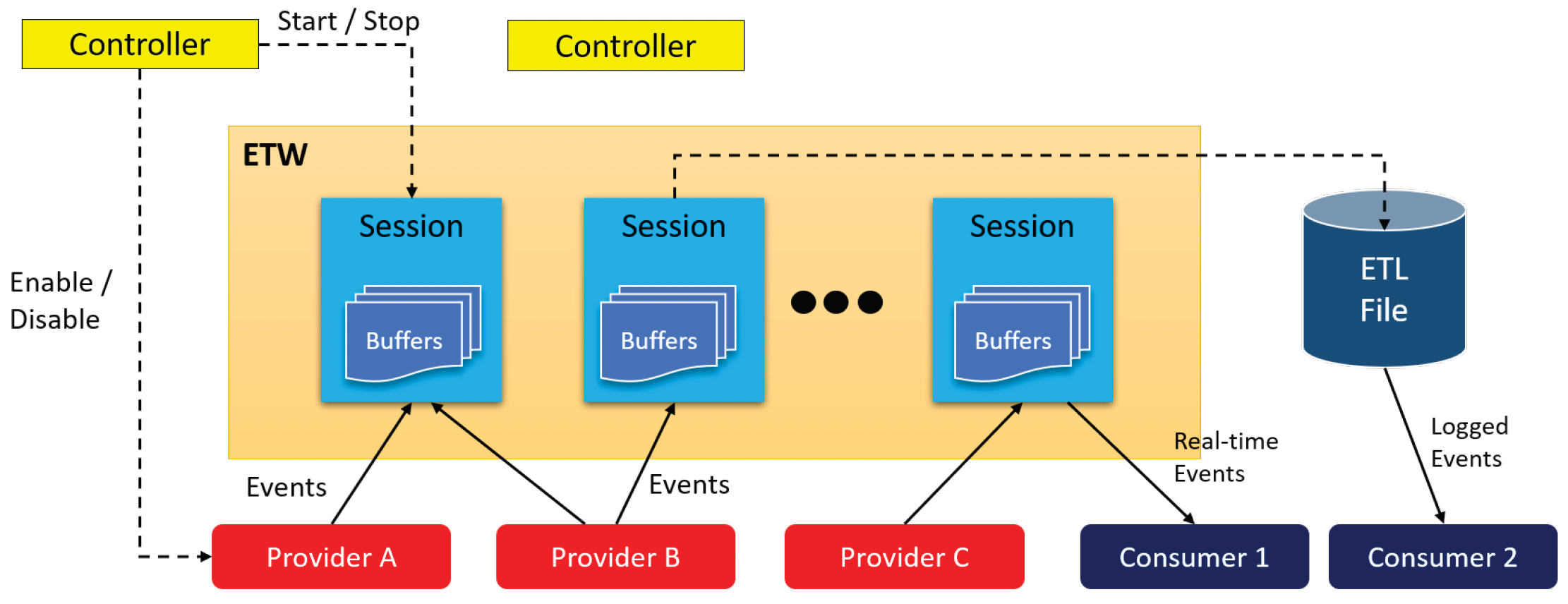 Controller

Start / Stop

Controller

ETW

Session

Buffers

Session

Buffers

Session

Buffers

ETL File

Enable / Disable

Events

Events

Real-time Events

Logged Events

Provider A

Provider B

Provider C

Consumer 1

Consumer 2